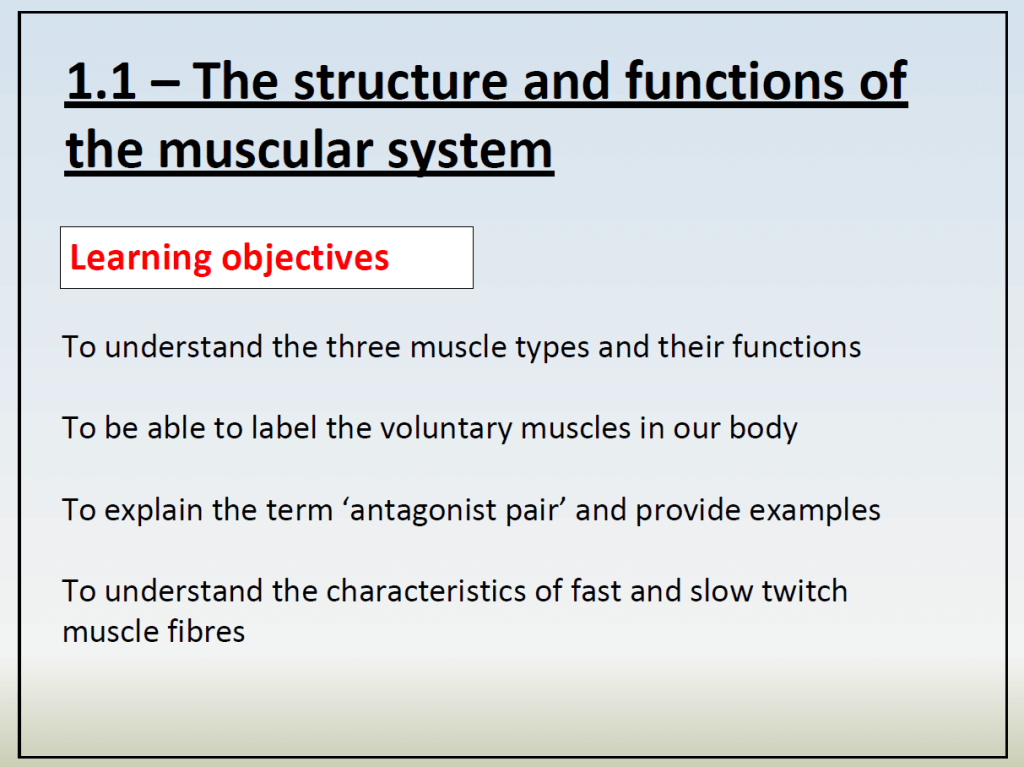 1.1 – The structure and functions of the muscular system

Learning objectives

To understand the three muscle types and their functions

To be able to label the voluntary muscles in our body

To explain the term ‘antagonist pair’ and provide examples

To understand the characteristics of fast and slow twitch muscle fibres